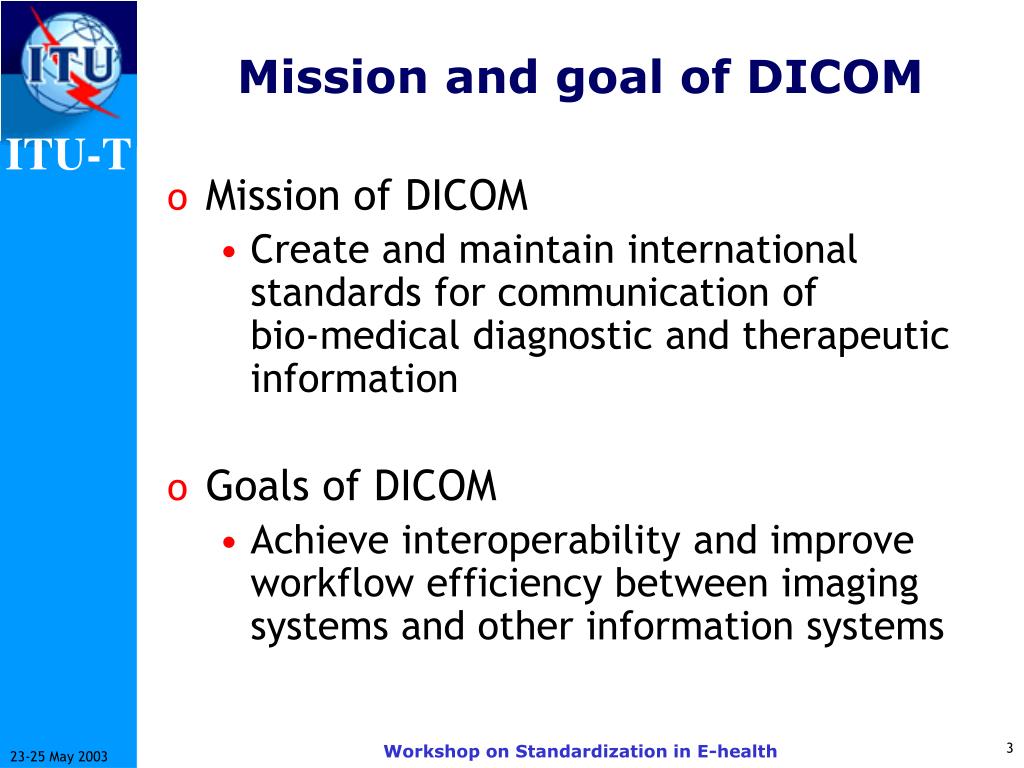 ITU

ITU-T

Mission and goal of DICOM

o Mission of DICOM
• Create and maintain international standards for communication of bio-medical diagnostic and therapeutic information

o Goals of DICOM
• Achieve interoperability and improve workflow efficiency between imaging systems and other information systems

23-25 May 2003

Workshop on Standardization in E-health

3